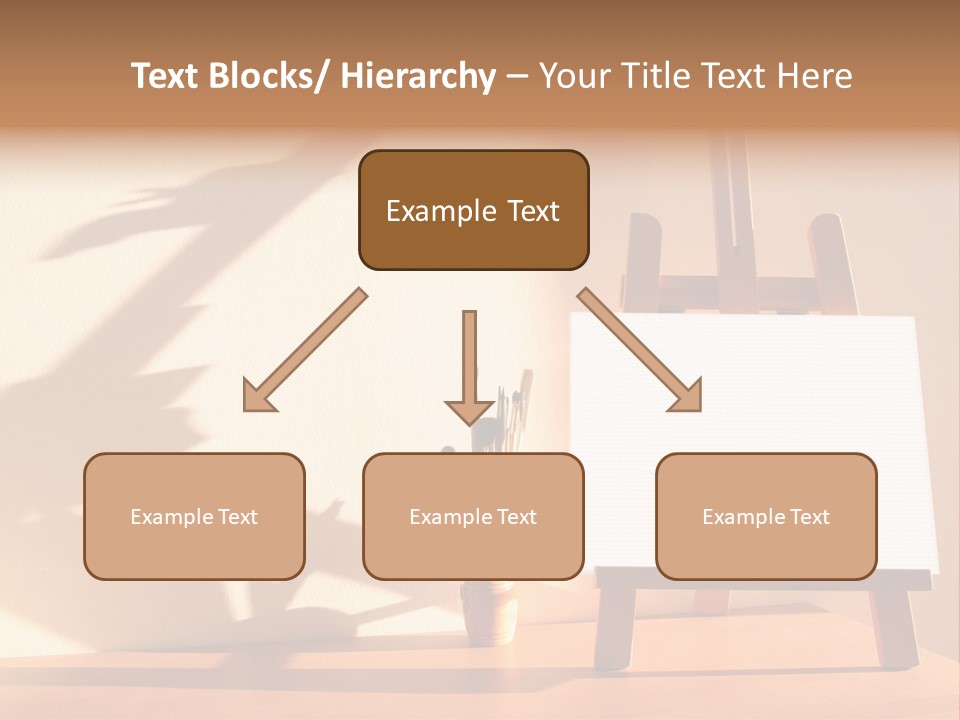 Text Blocks/ Hierarchy – Your Title Text Here

Example Text

Example Text

Example Text

Example Text